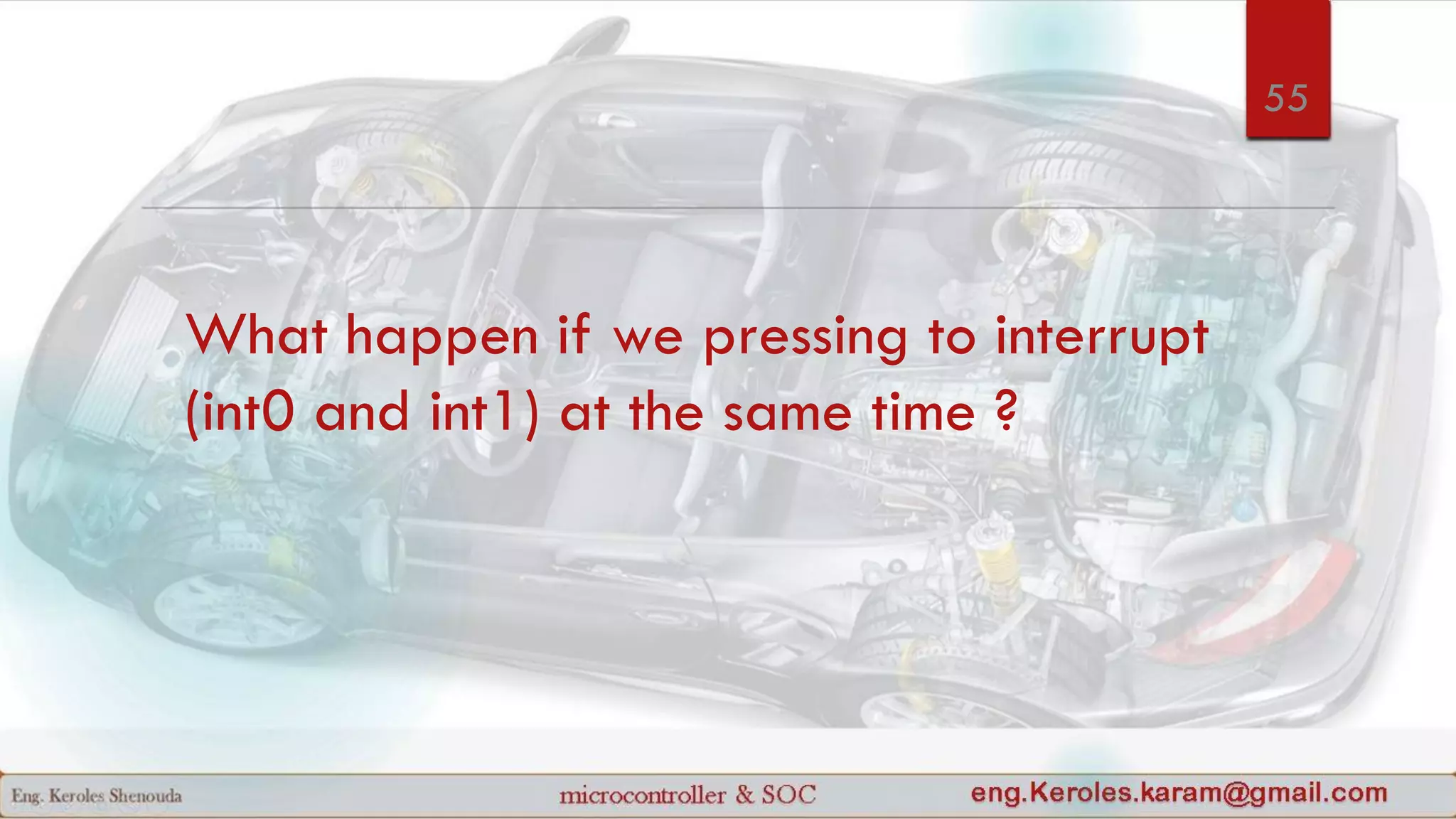 55

What happen if we pressing to interrupt (int0 and int1) at the same time ?

Eng. Keroles Shenouda

microcontroller & SOC

eng.Keroles.karam@gmail.com